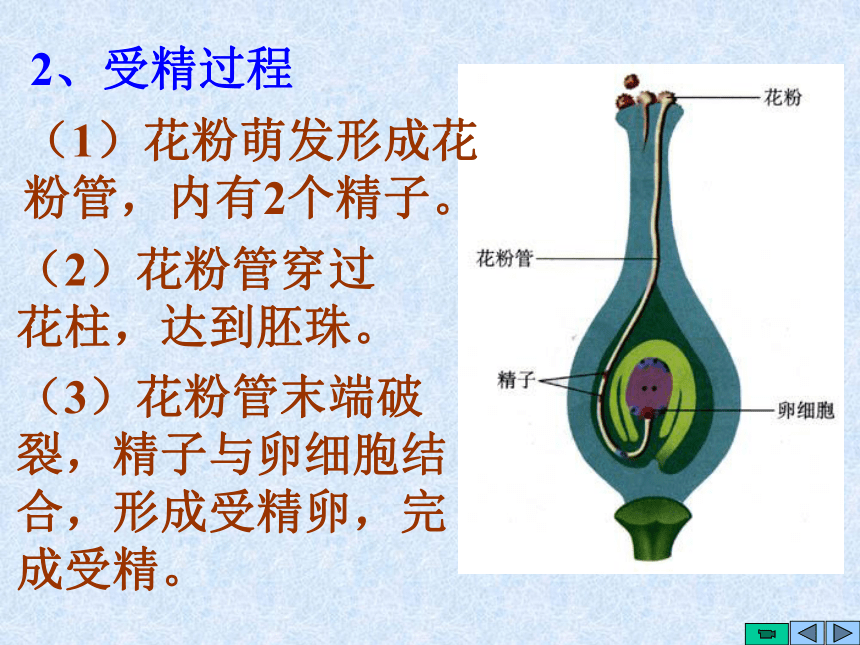 2、受精过程

（1）花粉萌发形成花粉管，内有2个精子。

（2）花粉管穿过花柱，达到胚珠。

（3）花粉管末端破裂，精子与卵细胞结合，形成受精卵，完成受精。

花粉

花粉管

精子

卵细胞